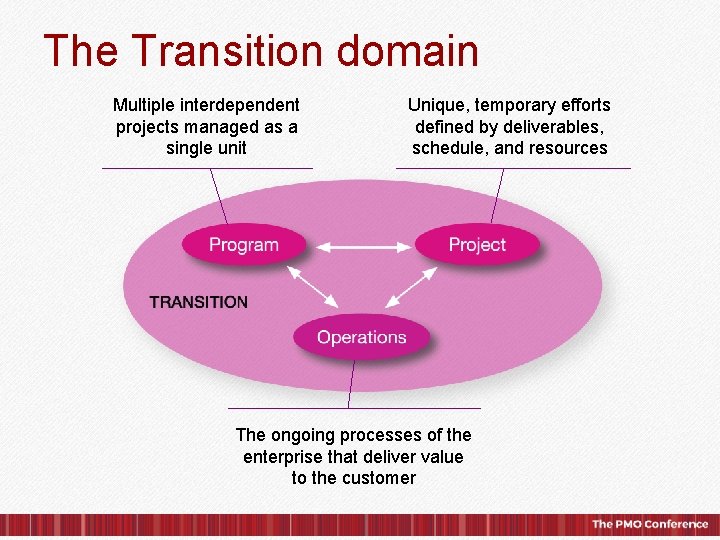 The Transition domain

Multiple interdependent projects managed as a single unit

Unique, temporary efforts defined by deliverables, schedule, and resources

Program

Project

TRANSITION

Operations

The ongoing processes of the enterprise that deliver value to the customer

The PMO Conference